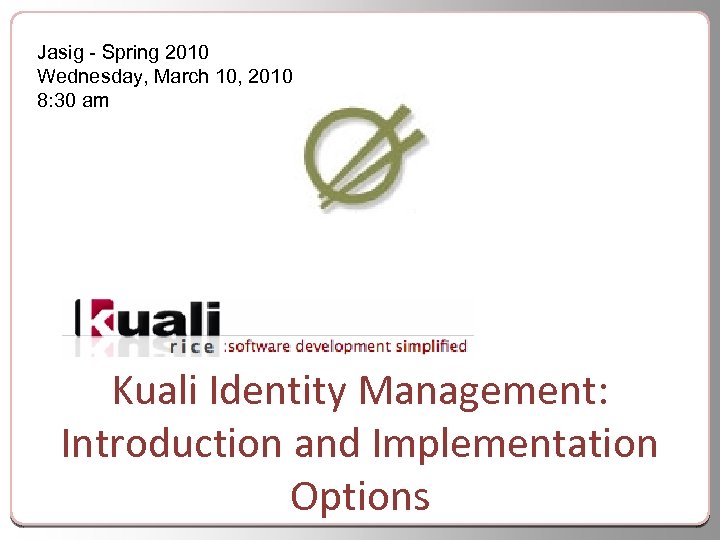 Jasig - Spring 2010
Wednesday, March 10, 2010
8:30 am

kuali
rice :software development simplified

Kuali Identity Management: Introduction and Implementation Options